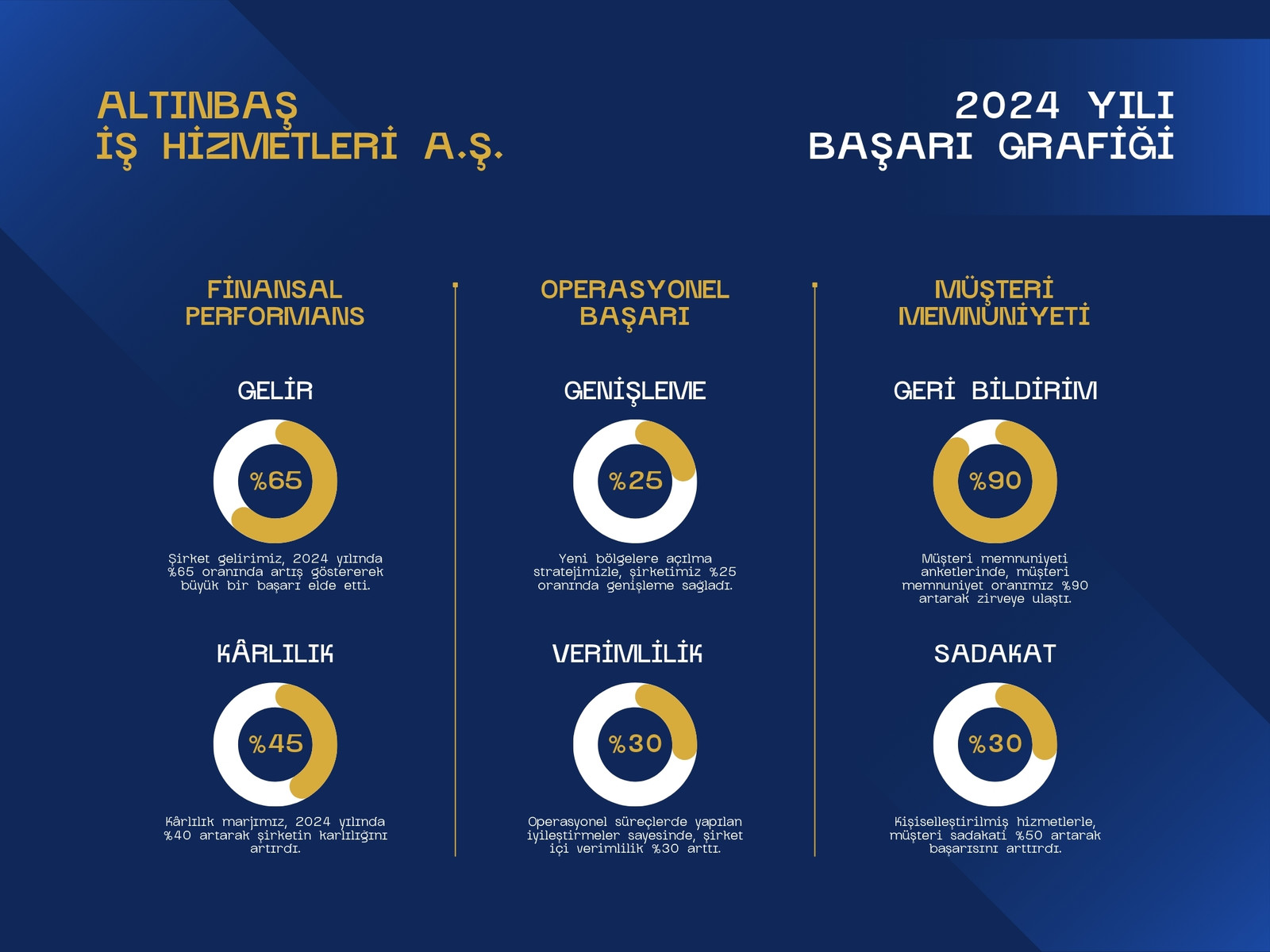 ALTINBAŞ
İŞ HİZMETLERİ A.Ş.

2024 YILI
BAŞARI GRAFİĞİ

FİNANSAL PERFORMANS

GELİR

%65

Şirket gelirimiz, 2024 yılında %65 oranında artış göstererek büyük bir başarı elde etti.

KÂRLILIK

%45

Kârlılık marjımız, 2024 yılında %40 artarak şirketin karlılığını artırdı.

OPERASYONEL BAŞARI

GENİŞLEME

%25

Yeni bölgelere açılma stratejimizle, şirketimiz %25 oranında genişleme sağladı.

VERİMLİLİK

%30

Operasyonel süreçlerde yapılan iyileştirmeler sayesinde, şirket içi verimlilik %30 arttı.

MÜŞTERİ MEMNUNİYETİ

GERİ BİLDİRİM

%90

Müşteri memnuniyeti anketlerinde, müşteri memnuniyet oranımız %90 artarak zirveye ulaştı.

SADAKAT

%30

Kişiselleştirilmiş hizmetlerle, müşteri sadakati %50 artarak başarısını arttırdı.